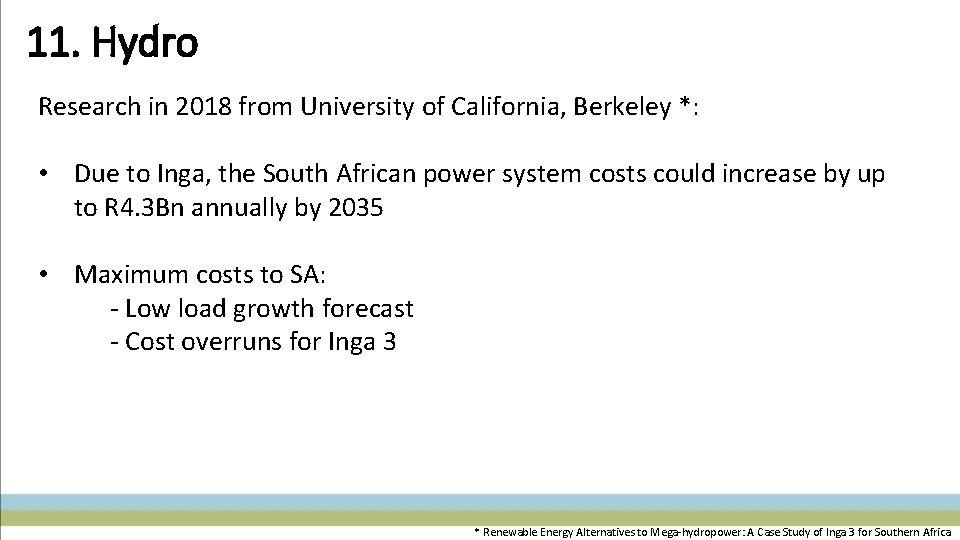 11. Hydro

Research in 2018 from University of California, Berkeley *:

• Due to Inga, the South African power system costs could increase by up to R4.3Bn annually by 2035

• Maximum costs to SA:
- Low load growth forecast
- Cost overruns for Inga 3

* Renewable Energy Alternatives to Mega-hydropower: A Case Study of Inga 3 for Southern Africa